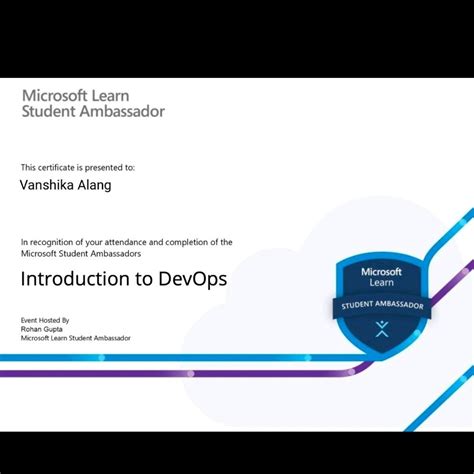 Microsoft Learn
Student Ambassador

This certificate is presented to:

Vanshika Alang

In recognition of your attendance and completion of the Microsoft Student Ambassadors

Introduction to DevOps

Event Hosted By
Rohan Gupta
Microsoft Learn Student Ambassador

Microsoft
Learn
STUDENT AMBASSADOR